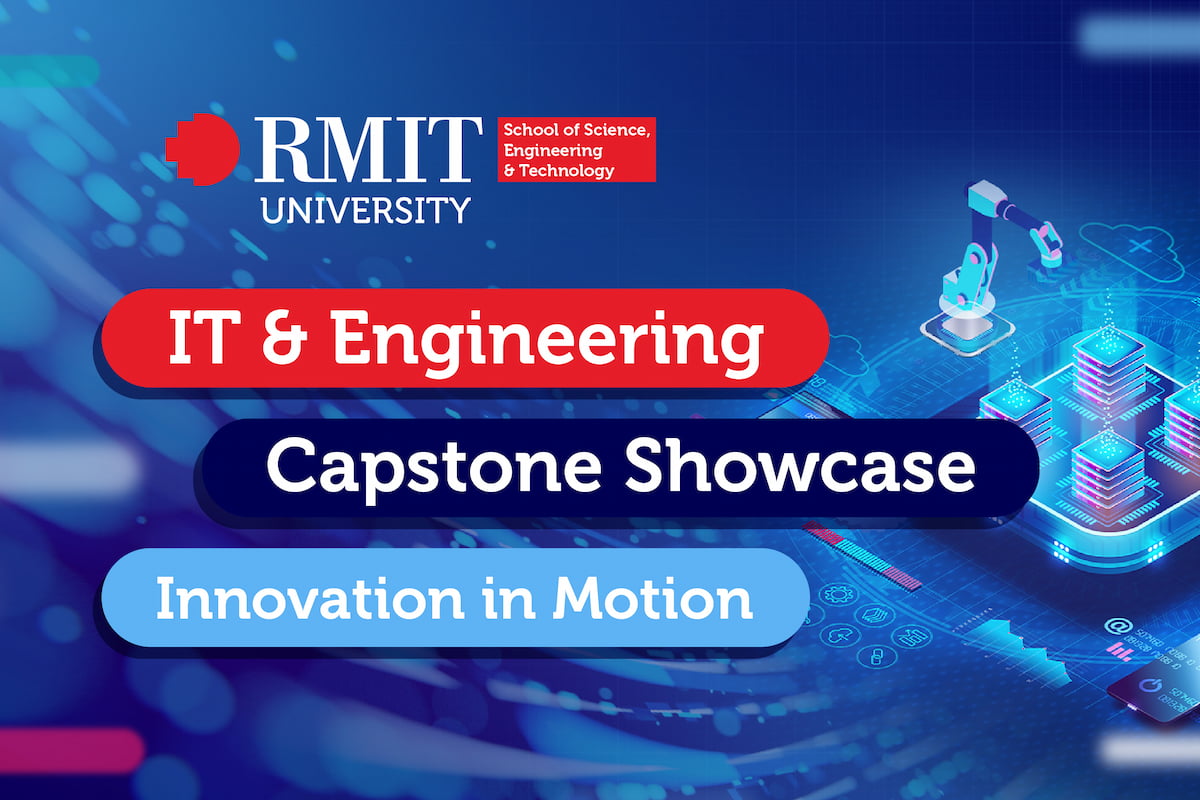 RMIT UNIVERSITY

School of Science, Engineering & Technology

IT & Engineering

Capstone Showcase

Innovation in Motion